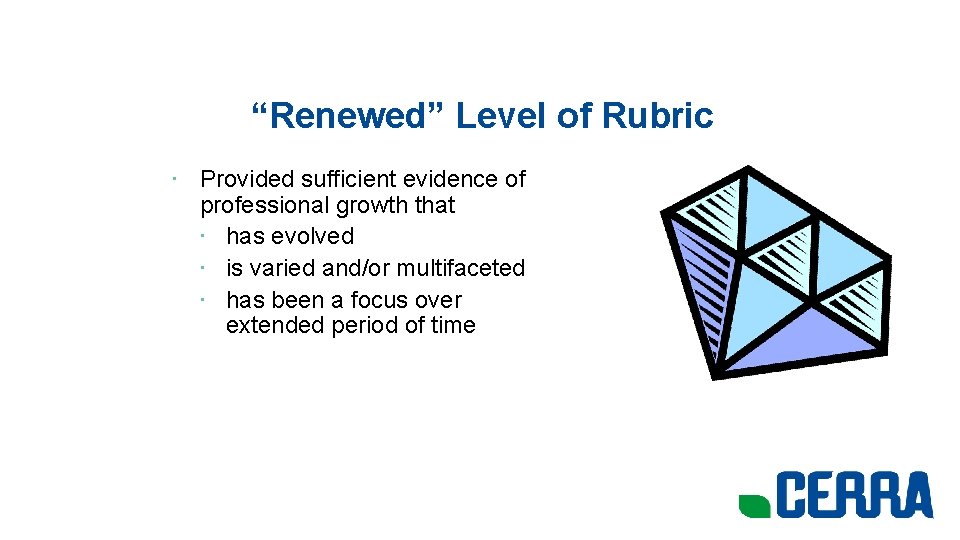 “Renewed” Level of Rubric

· Provided sufficient evidence of professional growth that
  · has evolved
  · is varied and/or multifaceted
  · has been a focus over extended period of time

CERRA